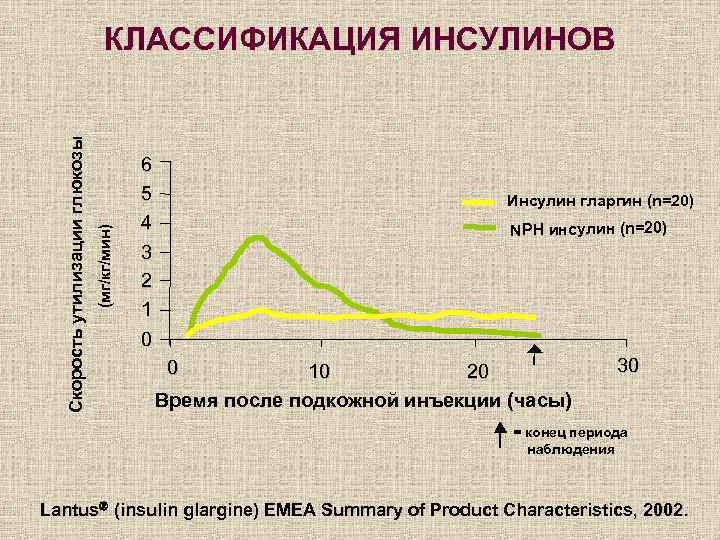 КЛАССИФИКАЦИЯ ИНСУЛИНОВ

Скорость утилизации глюкозы (мг/кг/мин)

6
5
4
3
2
1
0

Инсулин гларгин (n=20)
NPH инсулин (n=20)

0
10
20
30

Время после подкожной инъекции (часы)

= конец периода наблюдения

Lantus® (insulin glargine) EMEA Summary of Product Characteristics, 2002.